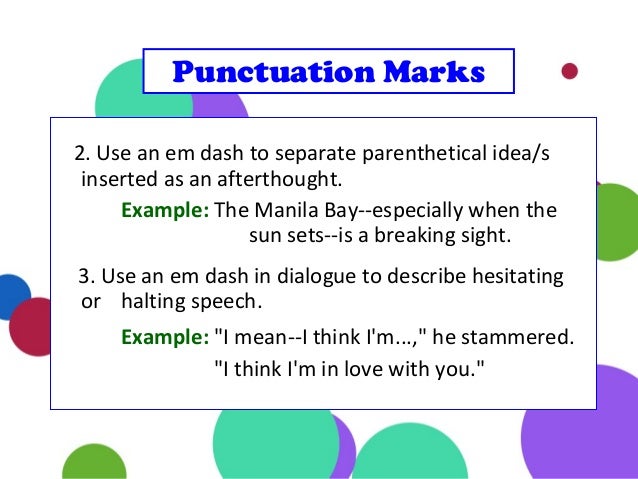 Punctuation Marks

2. Use an em dash to separate parenthetical idea/s inserted as an afterthought.

Example: The Manila Bay--especially when the sun sets--is a breaking sight.

3. Use an em dash in dialogue to describe hesitating or halting speech.

Example: "I mean--I think I'm...," he stammered. "I think I'm in love with you."